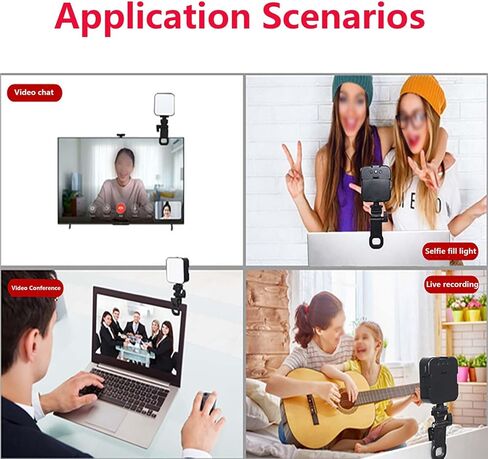 Application Scenarios

Video chat

Selfie fill light

Video Conference

Live recording